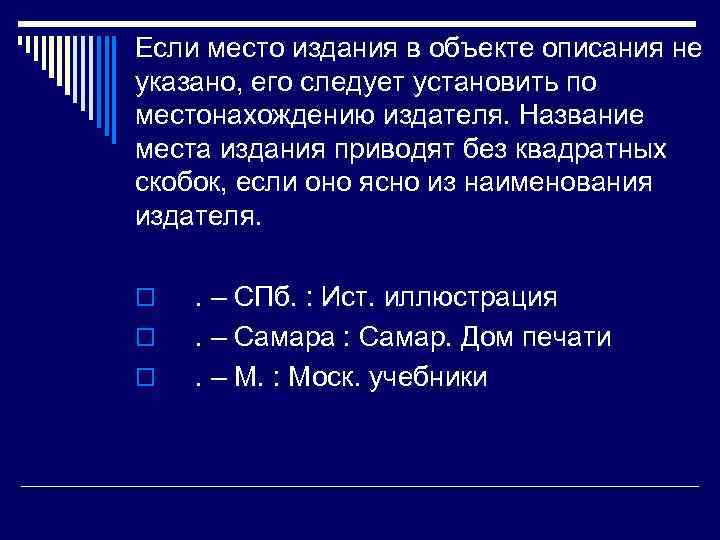 Если место издания в объекте описания не указано, его следует установить по местонахождению издателя. Название места издания приводят без квадратных скобок, если оно ясно из наименования издателя.

. – СПб. : Ист. иллюстрация
. – Самара : Самар. Дом печати
. – М. : Моск. учебники